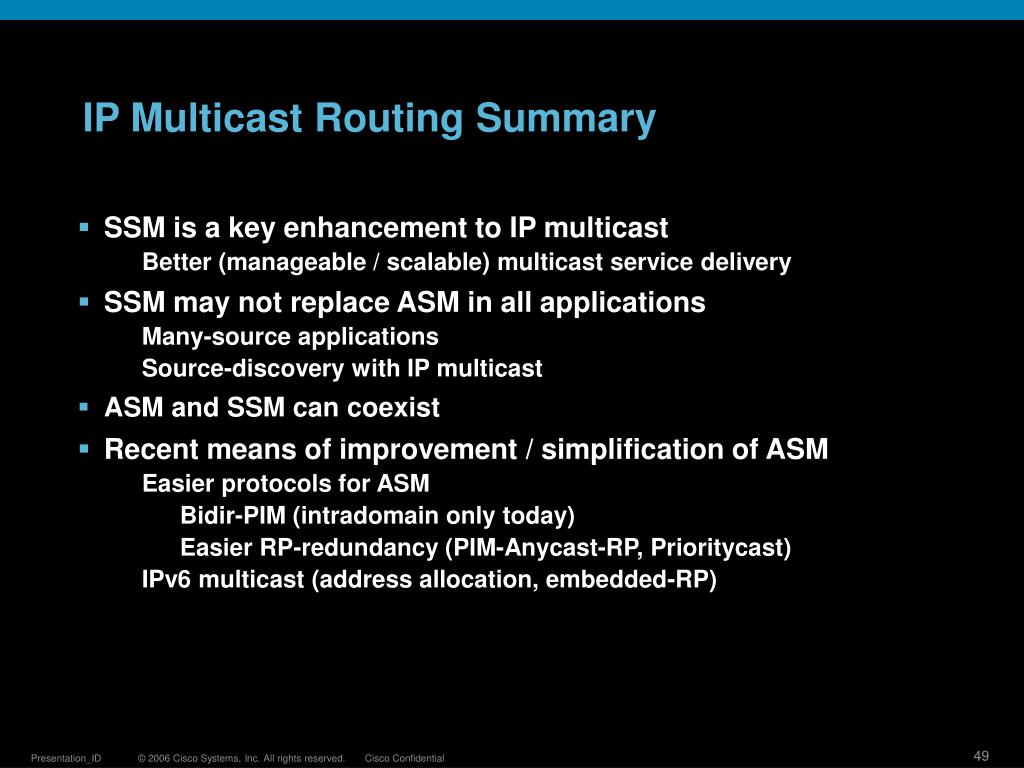 IP Multicast Routing Summary

▪ SSM is a key enhancement to IP multicast

Better (manageable / scalable) multicast service delivery

▪ SSM may not replace ASM in all applications

Many-source applications

Source-discovery with IP multicast

▪ ASM and SSM can coexist

▪ Recent means of improvement / simplification of ASM

Easier protocols for ASM

Bidir-PIM (intradomain only today)

Easier RP-redundancy (PIM-Anycast-RP, Prioritycast)

IPv6 multicast (address allocation, embedded-RP)

Presentation_ID © 2006 Cisco Systems, Inc. All rights reserved. Cisco Confidential 49